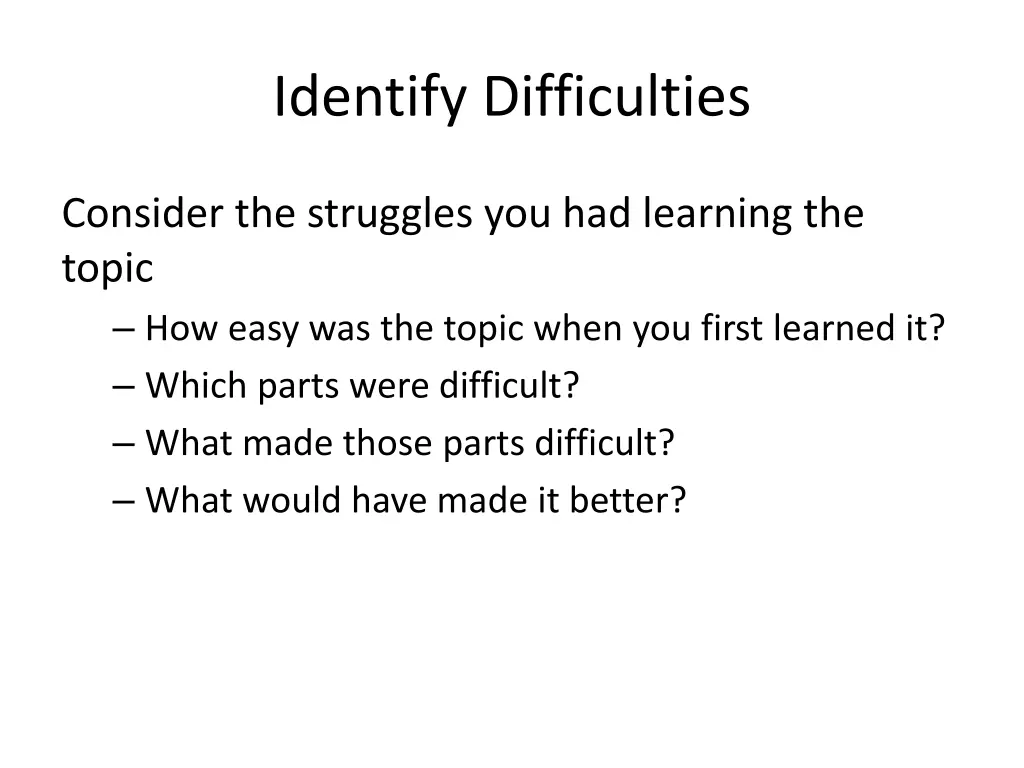 Identify Difficulties

Consider the struggles you had learning the topic

– How easy was the topic when you first learned it?
– Which parts were difficult?
– What made those parts difficult?
– What would have made it better?